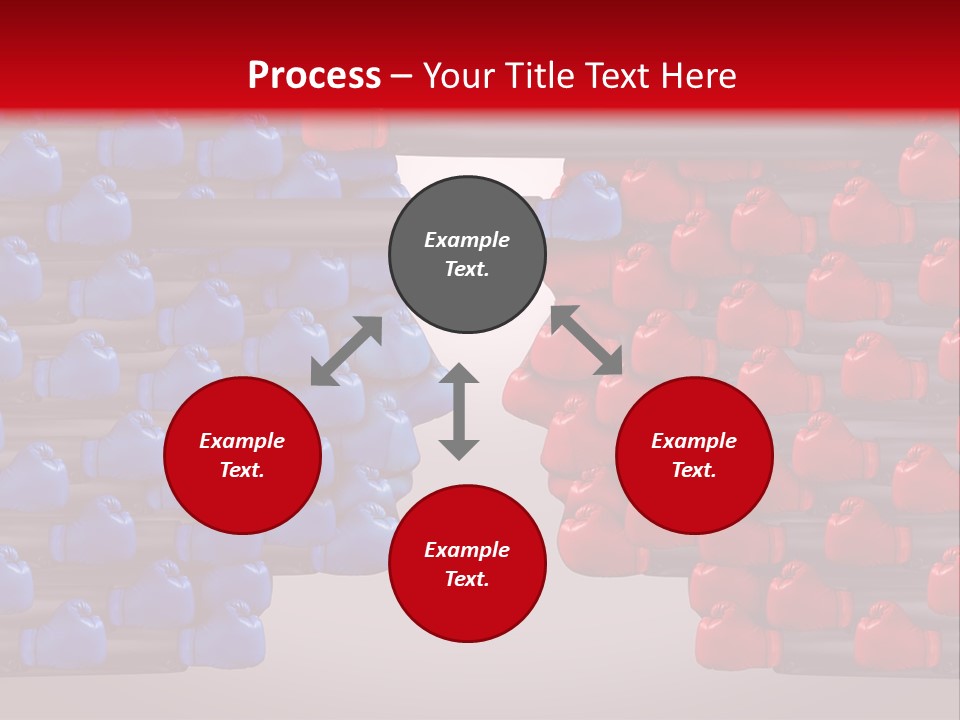 Process – Your Title Text Here

Example Text.

Example Text.

Example Text.

Example Text.